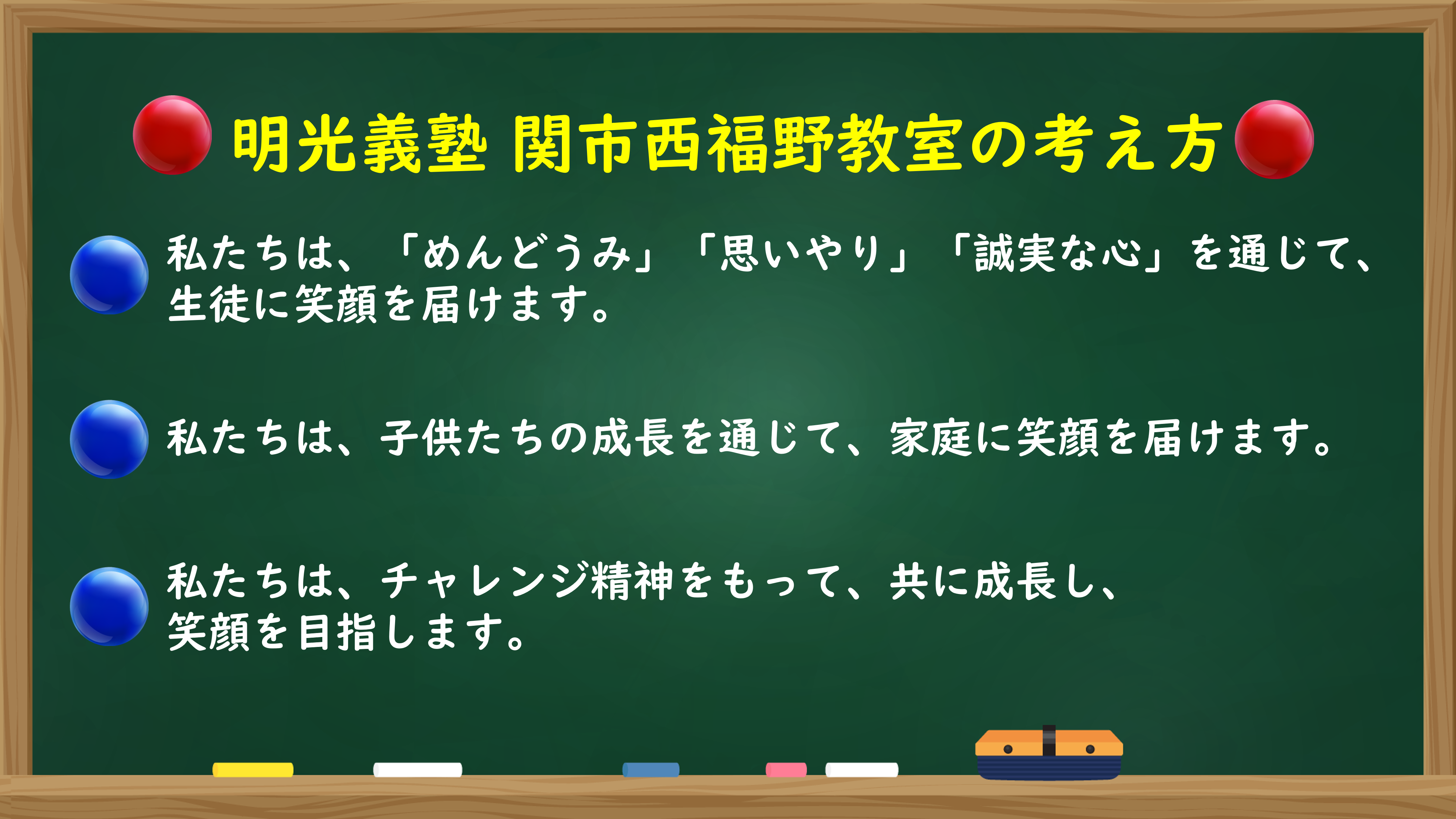 明光義塾 関市西福野教室の考え方

私たちは、「めんどうみ」「思いやり」「誠実な心」を通じて、生徒に笑顔を届けます。

私たちは、子供たちの成長を通じて、家庭に笑顔を届けます。

私たちは、チャレンジ精神をもって、共に成長し、笑顔を目指します。